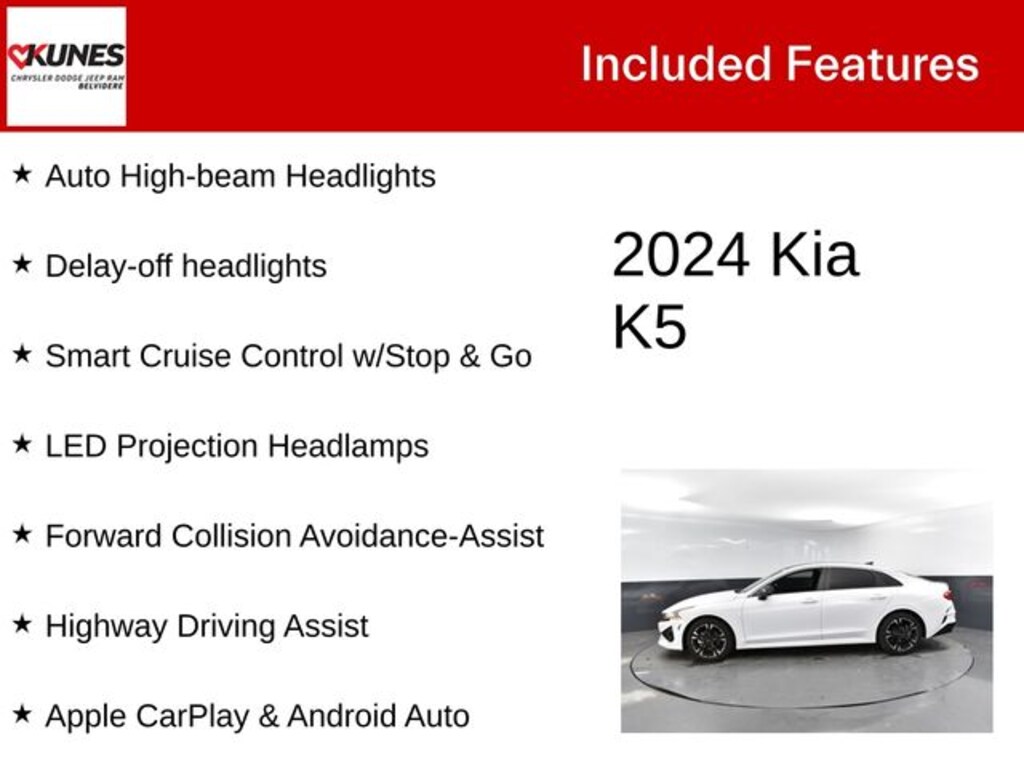 KUNES
CHRYSLER DODGE JEEP RAM
BELVIDERE

Included Features

★ Auto High-beam Headlights

★ Delay-off headlights

★ Smart Cruise Control w/Stop & Go

★ LED Projection Headlamps

★ Forward Collision Avoidance-Assist

★ Highway Driving Assist

★ Apple CarPlay & Android Auto

2024 Kia K5